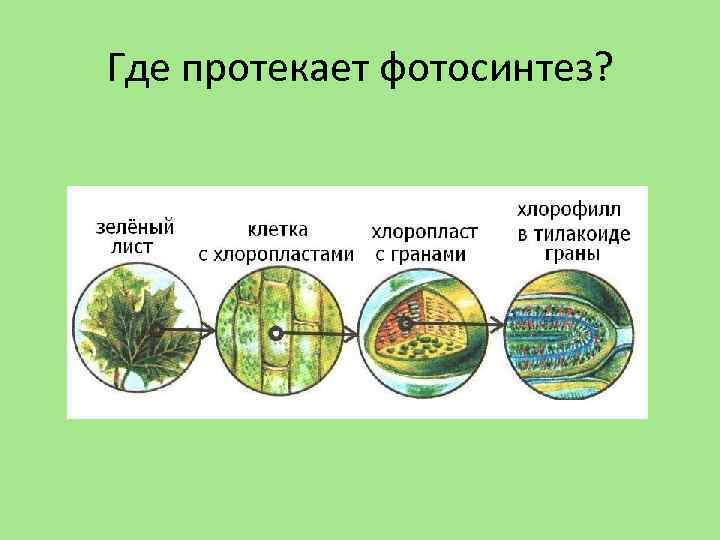 Где протекает фотосинтез?

зелёный лист

клетка с хлоропластами

хлоропласт с гранами

хлорофилл в тилакоиде граны